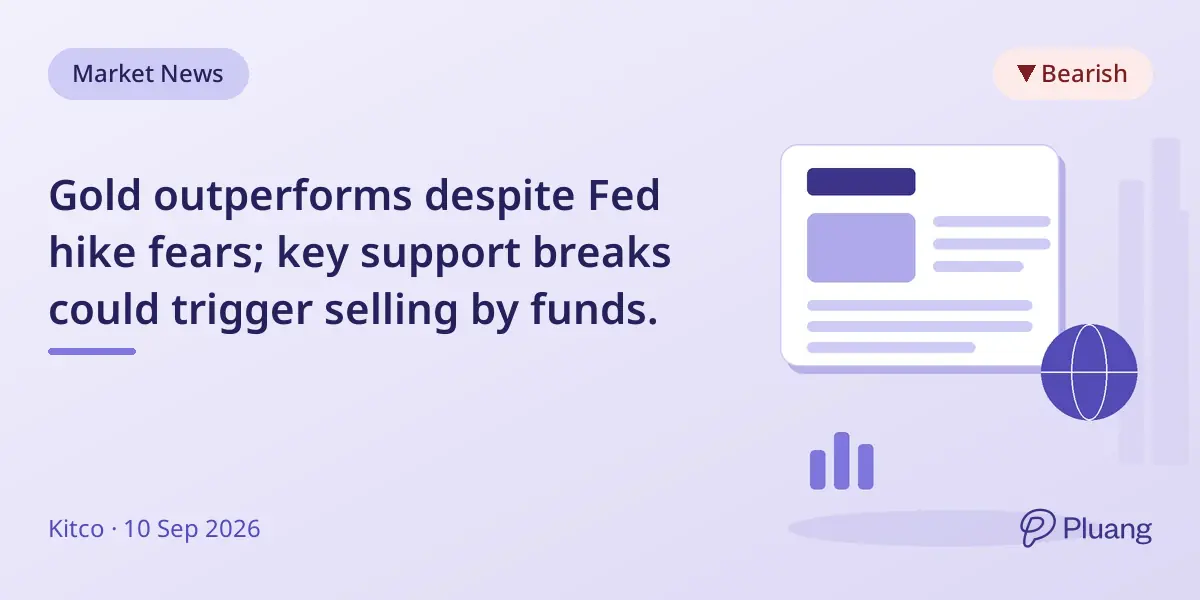 Market News

▼ Bearish

Gold outperforms despite Fed hike fears; key support breaks could trigger selling by funds.

Kitco · 10 Sep 2026

Pluang